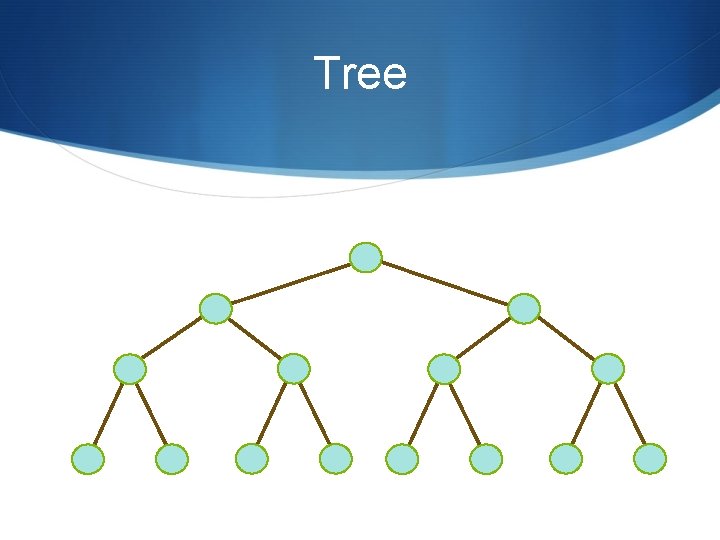 Tree